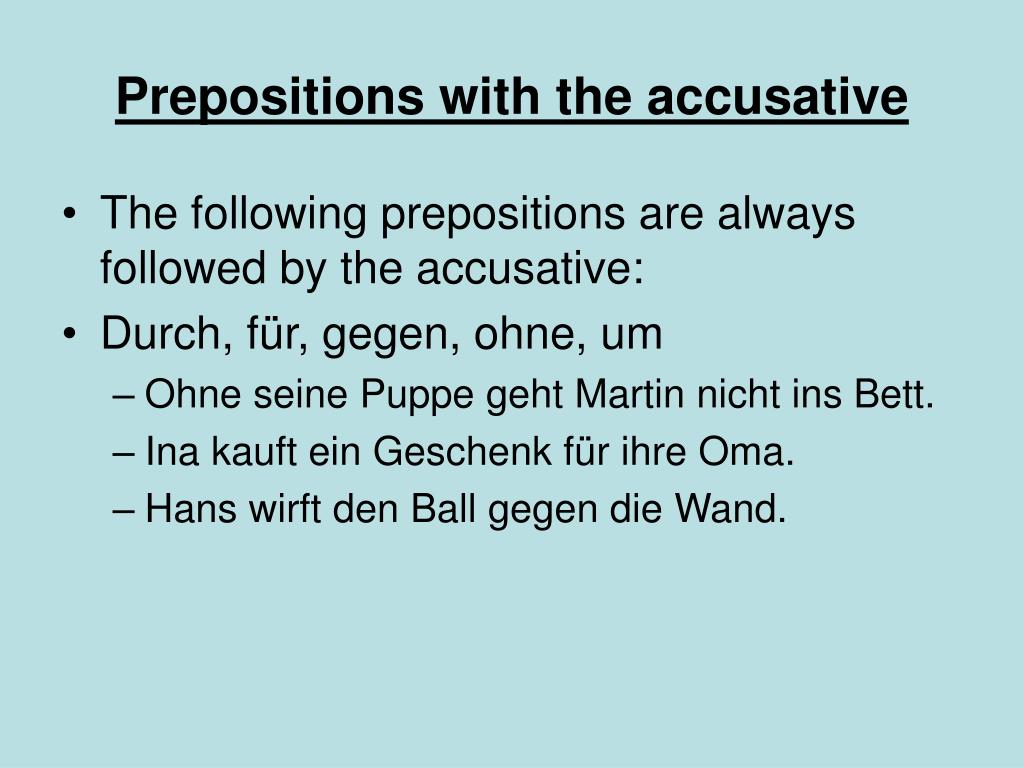 Prepositions with the accusative

• The following prepositions are always followed by the accusative:
• Durch, für, gegen, ohne, um
– Ohne seine Puppe geht Martin nicht ins Bett.
– Ina kauft ein Geschenk für ihre Oma.
– Hans wirft den Ball gegen die Wand.